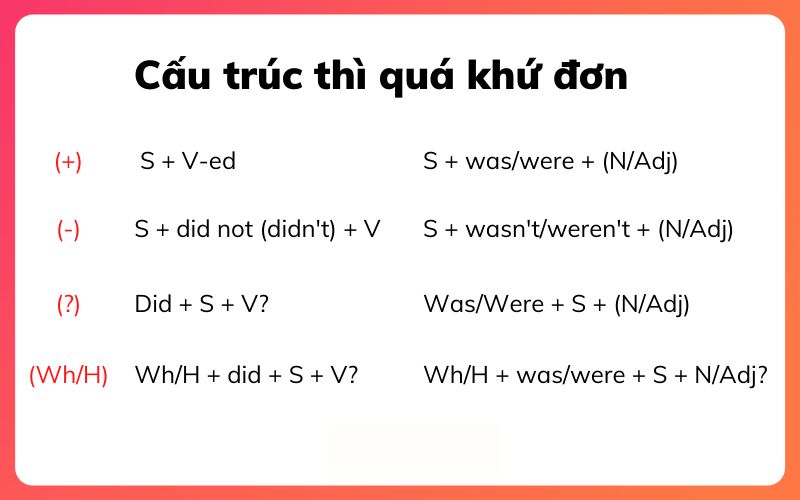 Cấu trúc thì quá khứ đơn

| | | |
|---|---|---|
| (+) | S + V-ed | S + was/were + (N/Adj) |
| (-) | S + did not (didn't) + V | S + wasn't/weren't + (N/Adj) |
| (?) | Did + S + V? | Was/Were + S + (N/Adj) |
| (Wh/H) | Wh/H + did + S + V? | Wh/H + was/were + S + N/Adj? |